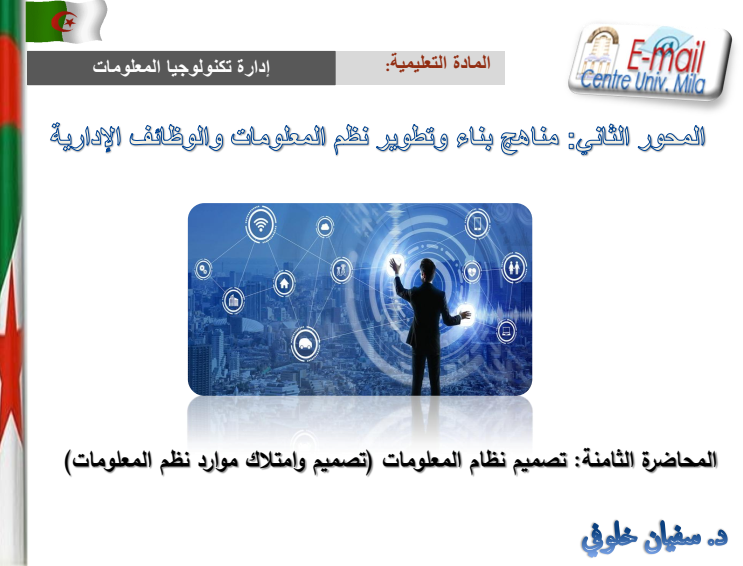 E-mail
Centre Univ. Mila

المادة التعليمية: إدارة تكنولوجيا المعلومات

المحور الثاني: مناهج بناء وتطوير نظم المعلومات والوظائف الإدارية

المحاضرة الثامنة: تصميم نظام المعلومات (تصميم وامتلاك موارد نظم المعلومات)

د. سفيان خلوفي